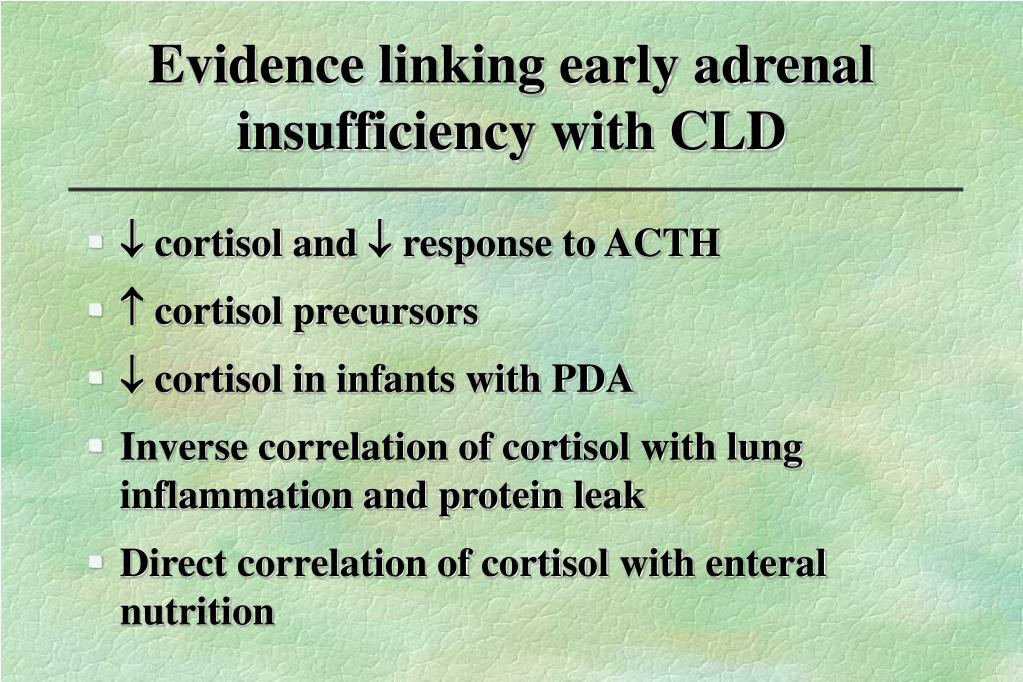 Evidence linking early adrenal insufficiency with CLD

- ↓ cortisol and ↓ response to ACTH
- ↑ cortisol precursors
- ↓ cortisol in infants with PDA
- Inverse correlation of cortisol with lung inflammation and protein leak
- Direct correlation of cortisol with enteral nutrition